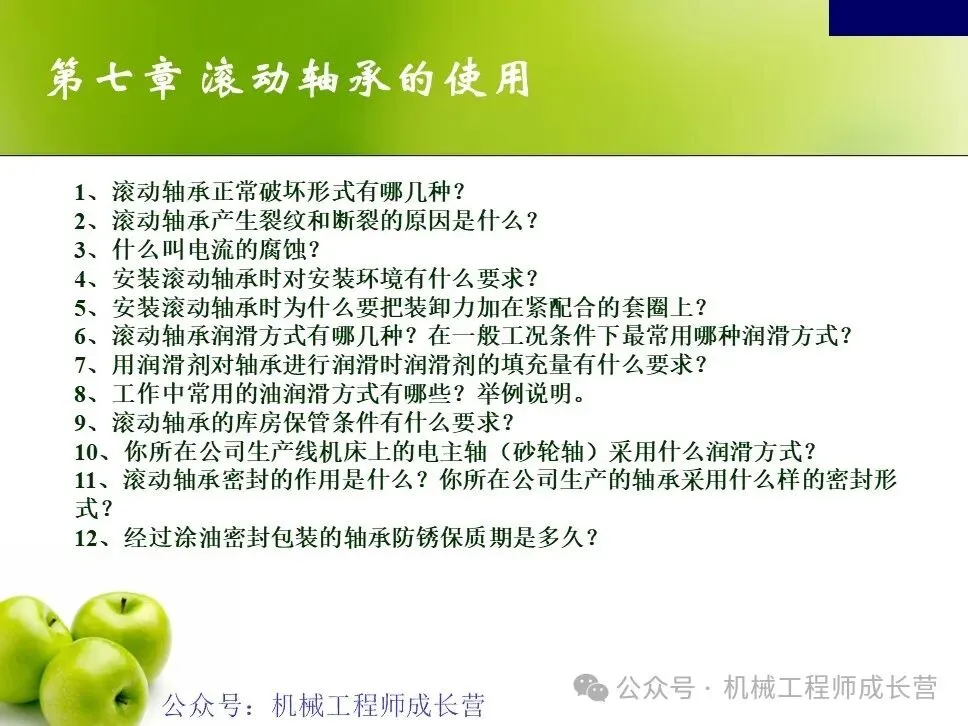 第七章 滚动轴承的使用

1、滚动轴承正常破坏形式有哪几种？
2、滚动轴承产生裂纹和断裂的原因是什么？
3、什么叫电流的腐蚀？
4、安装滚动轴承时对安装环境有什么要求？
5、安装滚动轴承时为什么要把装卸力加在紧配合的套圈上？
6、滚动轴承润滑方式有哪几种？在一般工况条件下最常用哪种润滑方式？
7、用润滑剂对轴承进行润滑时润滑剂的填充量有什么要求？
8、工作中常用的油润滑方式有哪些？举例说明。
9、滚动轴承的库房保管条件有什么要求？
10、你所在公司生产线机床上的电主轴（砂轮轴）采用什么润滑方式？
11、滚动轴承密封的作用是什么？你所在公司生产的轴承采用什么样的密封形式？
12、经过涂油密封包装的轴承防锈保质期是多久？

公众号：机械工程师成长营

公众号 · 机械工程师成长营